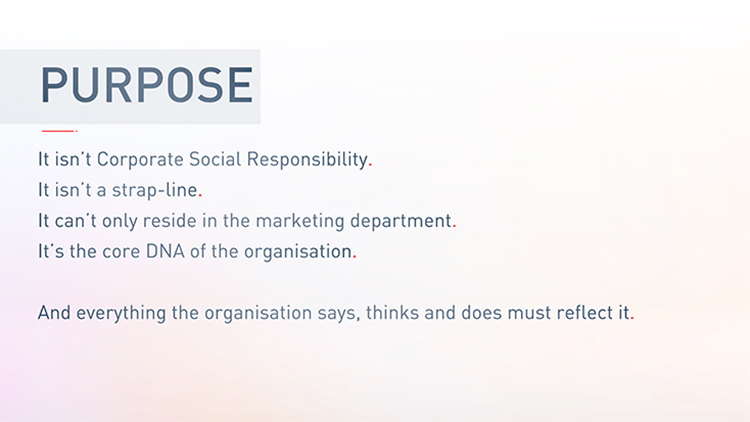 PURPOSE

It isn't Corporate Social Responsibility.
It isn't a strap-line.
It can't only reside in the marketing department.
It's the core DNA of the organisation.

And everything the organisation says, thinks and does must reflect it.